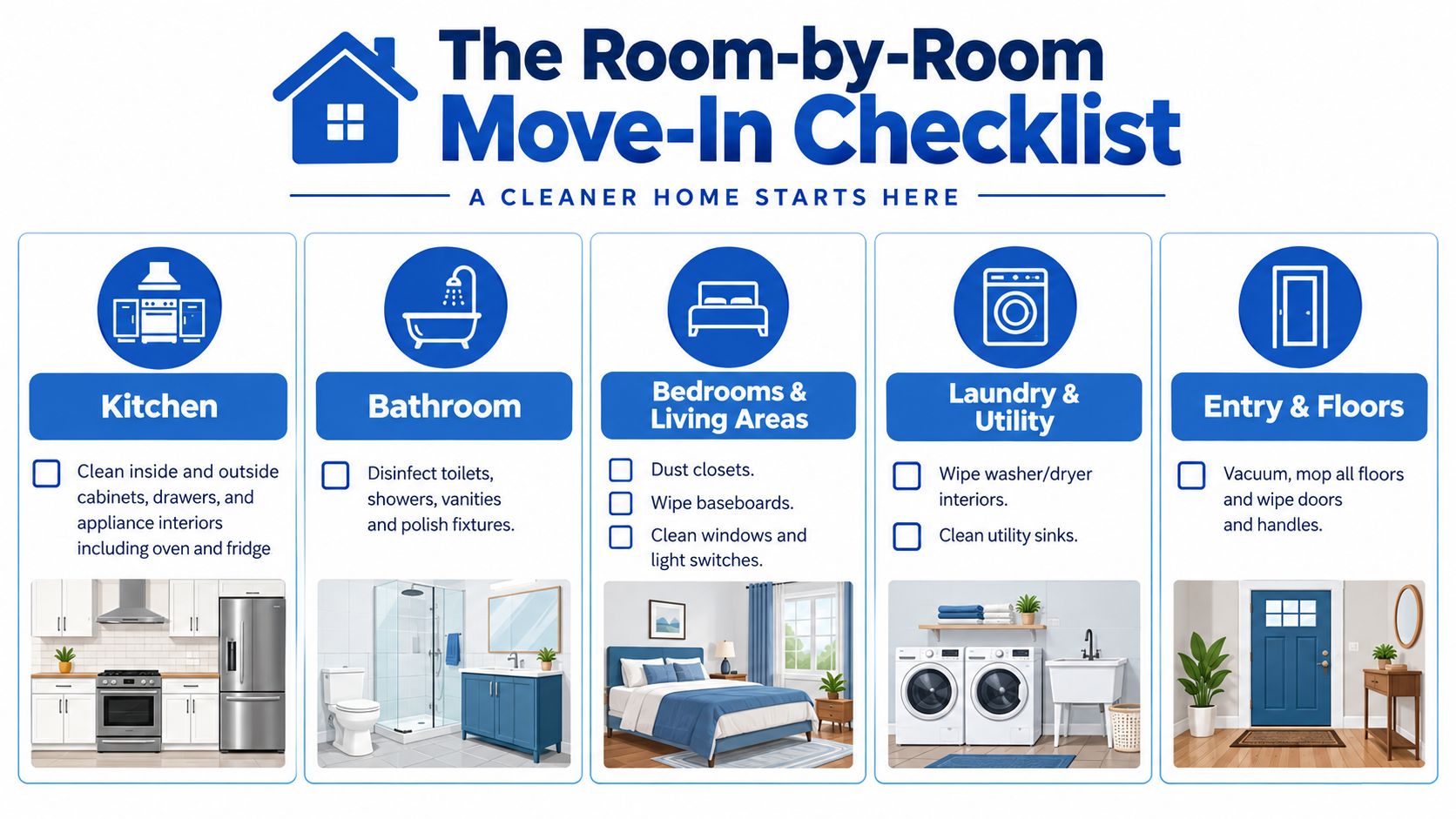 The Room-by-Room Move-In Checklist

A CLEANER HOME STARTS HERE

Kitchen

Clean inside and outside cabinets, drawers, and appliance interiors including oven and fridge

Bathroom

Disinfect toilets, showers, vanities and polish fixtures.

Bedrooms & Living Areas

Dust closets.

Wipe baseboards.

Clean windows and light switches.

Laundry & Utility

Wipe washer/dryer interiors.

Clean utility sinks.

Entry & Floors

Vacuum, mop all floors and wipe doors and handles.